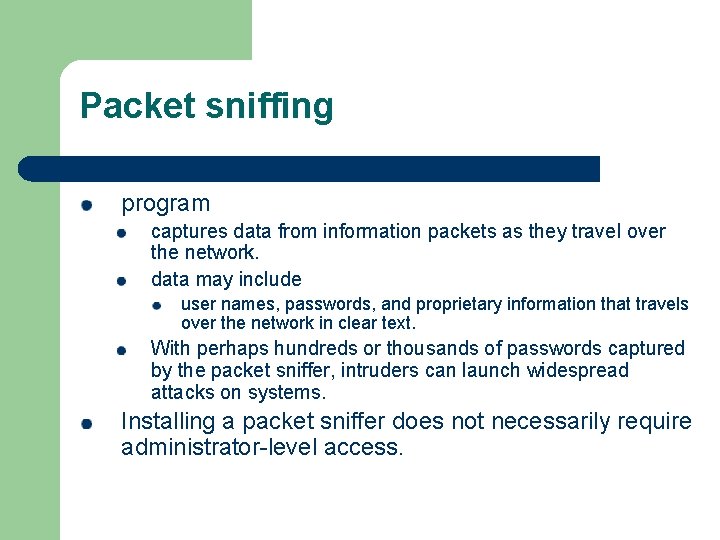 Packet sniffing

- program
  - captures data from information packets as they travel over the network.
  - data may include
    - user names, passwords, and proprietary information that travels over the network in clear text.
  - With perhaps hundreds or thousands of passwords captured by the packet sniffer, intruders can launch widespread attacks on systems.
- Installing a packet sniffer does not necessarily require administrator-level access.